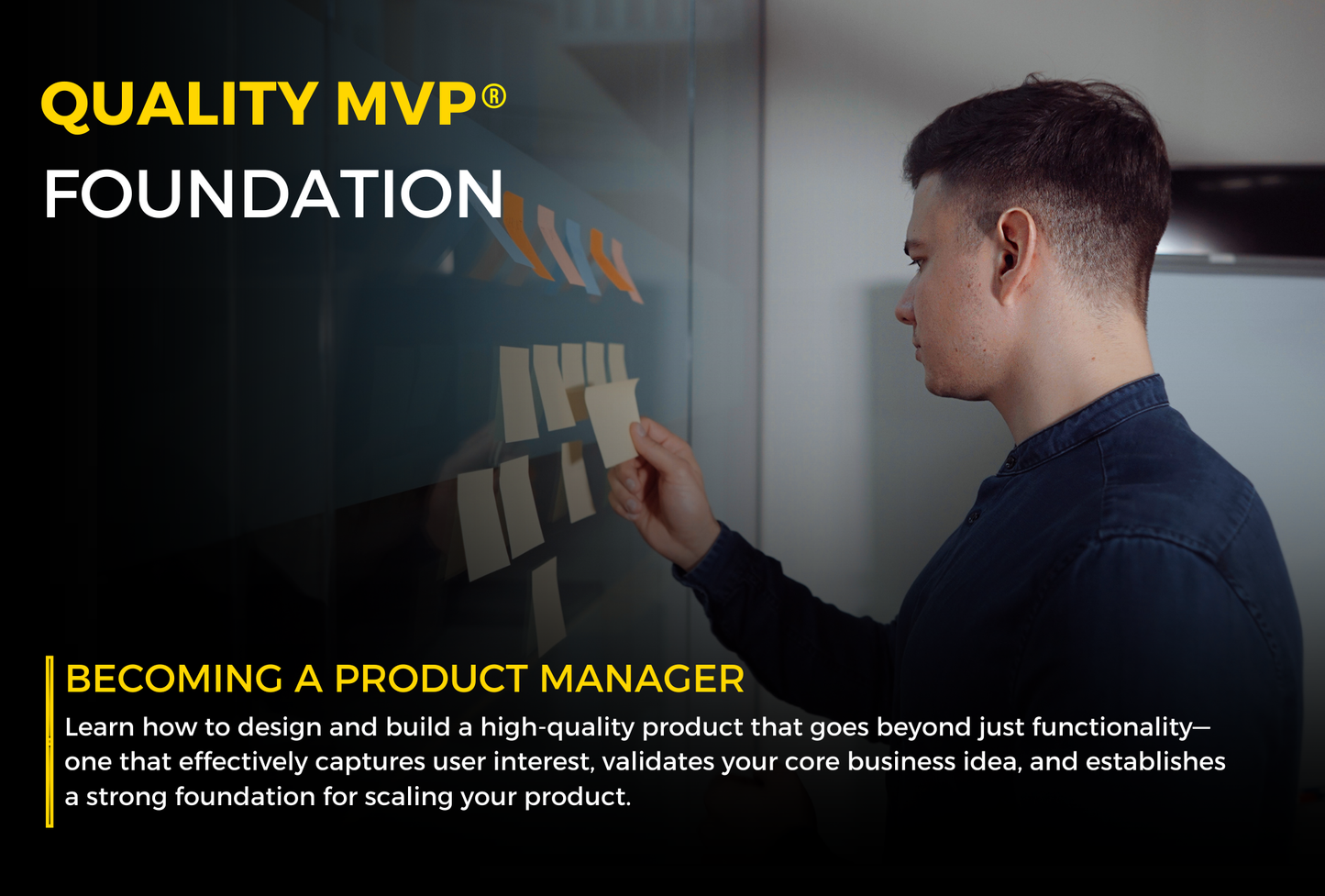 QUALITY MVP®
FOUNDATION

BECOMING A PRODUCT MANAGER
Learn how to design and build a high-quality product that goes beyond just functionality—one that effectively captures user interest, validates your core business idea, and establishes a strong foundation for scaling your product.